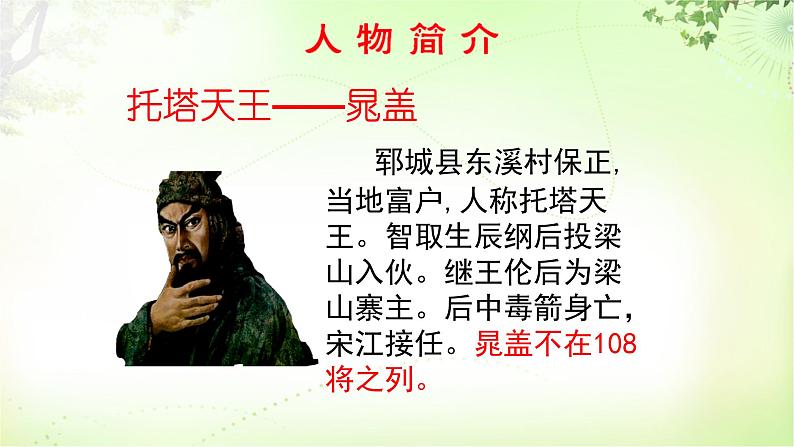 人物简介

托塔天王——晁盖

郓城县东溪村保正，当地富户，人称托塔天王。智取生辰纲后投梁山入伙。继王伦后为梁山寨主。后中毒箭身亡，宋江接任。晁盖不在108将之列。